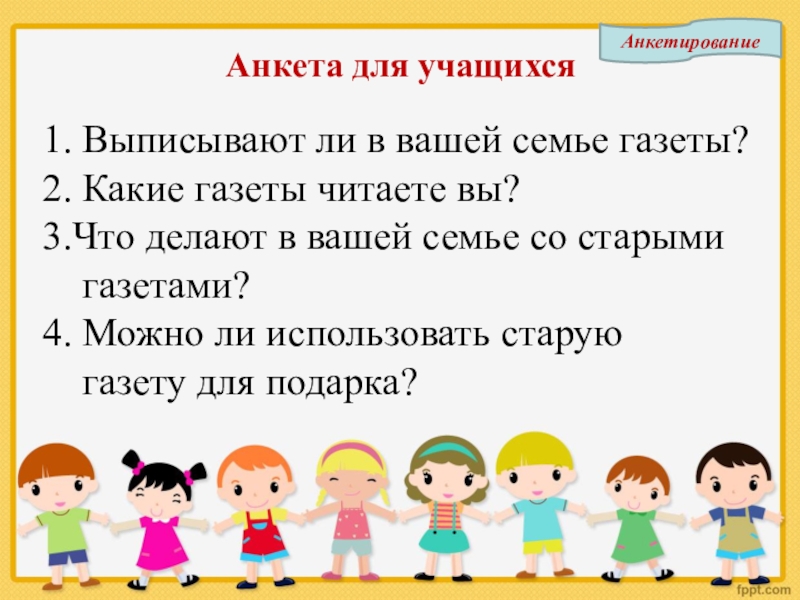 Анкетирование

Анкета для учащихся

1. Выписывают ли в вашей семье газеты?
2. Какие газеты читаете вы?
3.Что делают в вашей семье со старыми газетами?
4. Можно ли использовать старую газету для подарка?

fppt.com